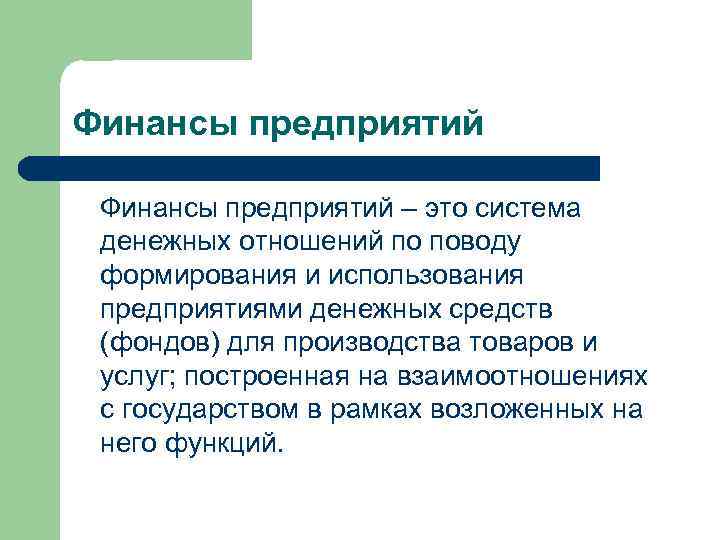 Финансы предприятий

Финансы предприятий – это система денежных отношений по поводу формирования и использования предприятиями денежных средств (фондов) для производства товаров и услуг; построенная на взаимоотношениях с государством в рамках возложенных на него функций.